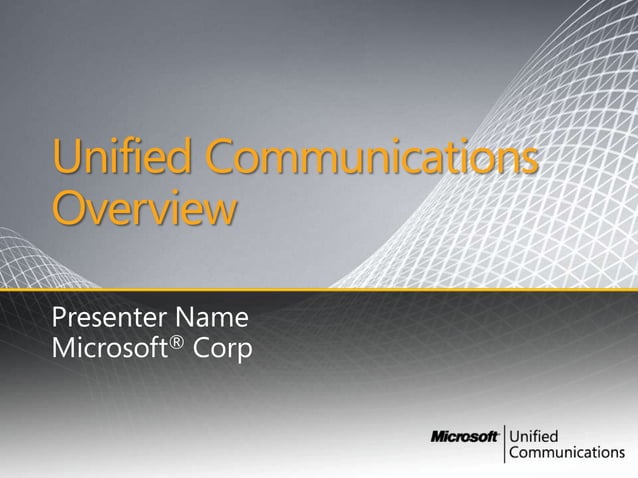 Unified Communications Overview

Presenter Name
Microsoft® Corp

Microsoft Unified Communications